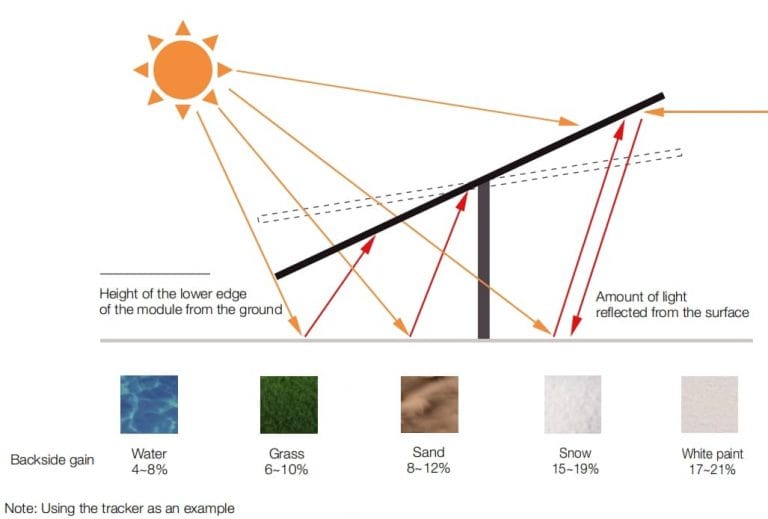 Height of the lower edge of the module from the ground

Amount of light reflected from the surface

Backside gain

Water
4~8%

Grass
6~10%

Sand
8~12%

Snow
15~19%

White paint
17~21%

Note: Using the tracker as an example